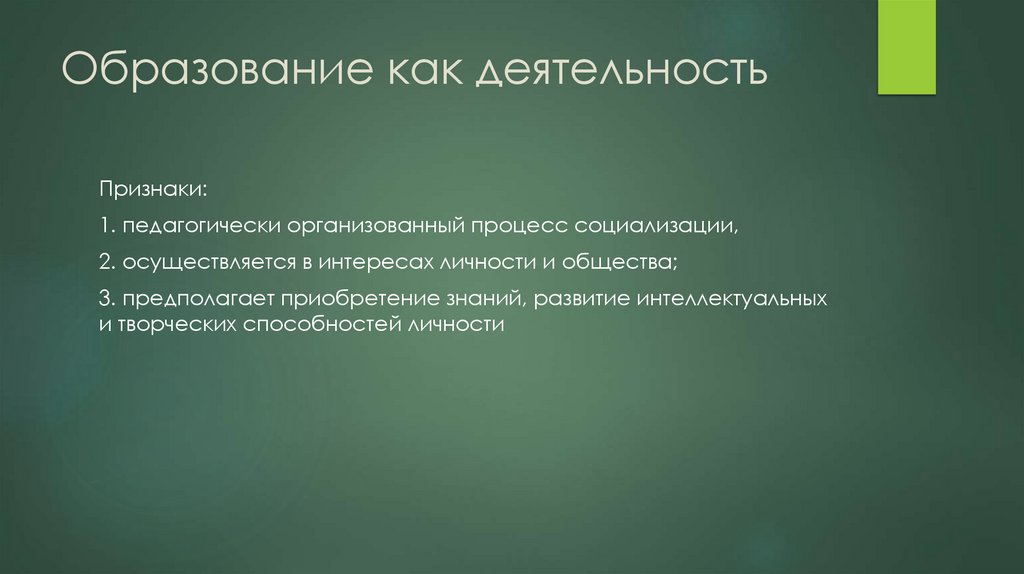 Образование как деятельность

Признаки:

1. педагогически организованный процесс социализации,

2. осуществляется в интересах личности и общества;

3. предполагает приобретение знаний, развитие интеллектуальных и творческих способностей личности